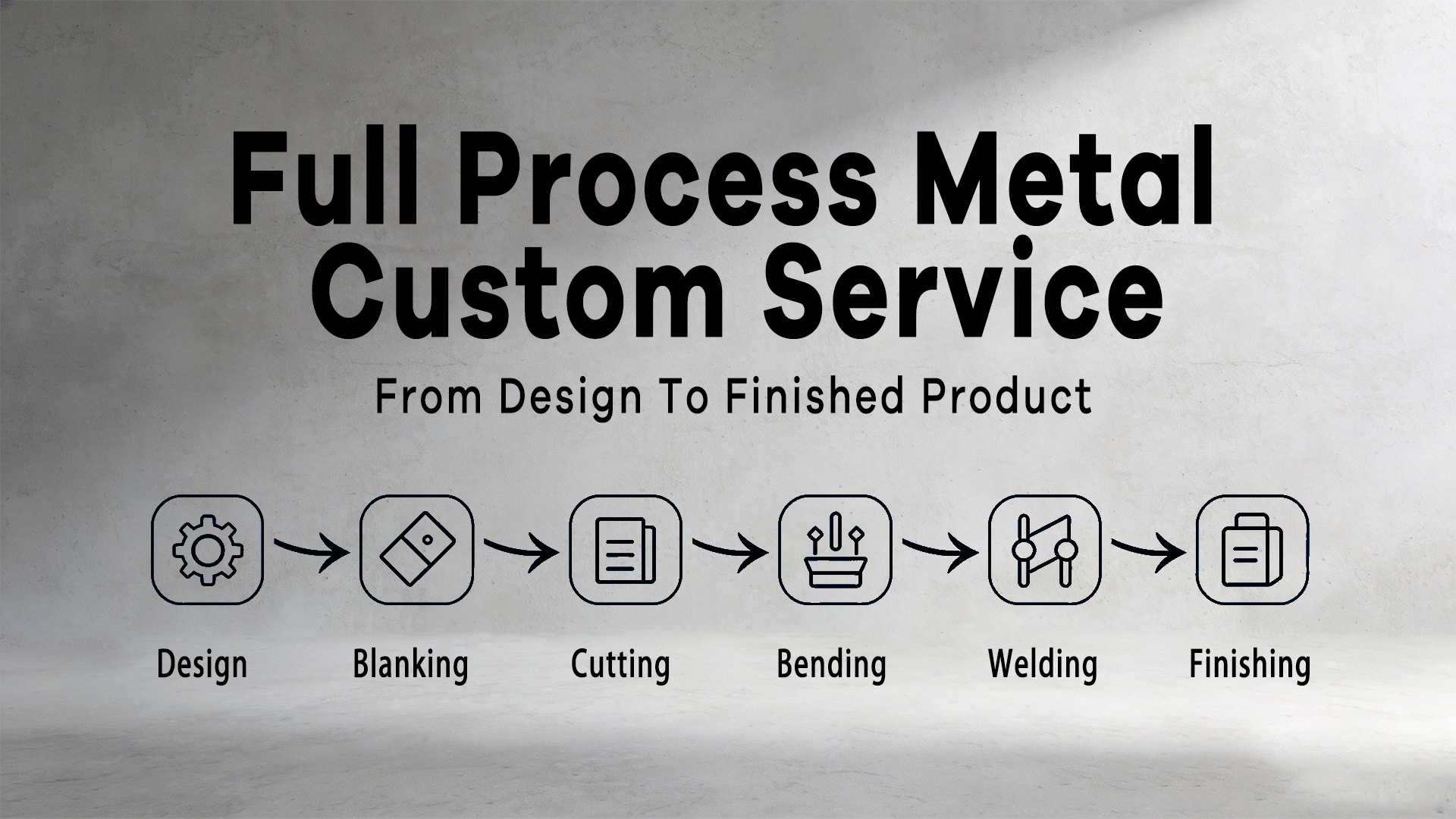 Full Process Metal Custom Service

From Design To Finished Product

Design

Blanking

Cutting

Bending

Welding

Finishing